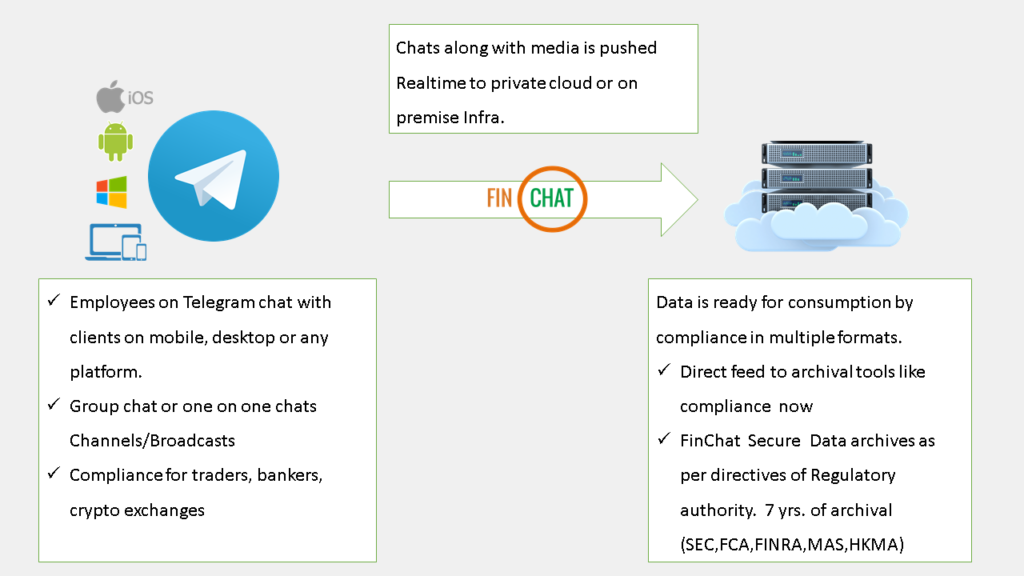 iOS

Chats along with media is pushed Realtime to private cloud or on premise Infra.

FIN CHAT

✓ Employees on Telegram chat with clients on mobile, desktop or any platform.
✓ Group chat or one on one chats Channels/Broadcasts
✓ Compliance for traders, bankers, crypto exchanges

Data is ready for consumption by compliance in multiple formats.
✓ Direct feed to archival tools like compliance now
✓ FinChat Secure Data archives as per directives of Regulatory authority. 7 yrs. of archival (SEC,FCA,FINRA,MAS,HKMA)